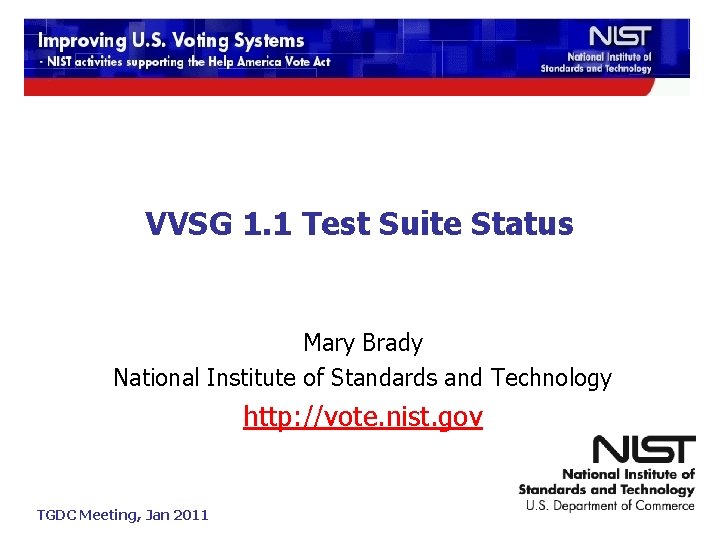 Improving U.S. Voting Systems
- NIST activities supporting the Help America Vote Act

NIST
National Institute of
Standards and Technology

VVSG 1.1 Test Suite Status

Mary Brady
National Institute of Standards and Technology
http://vote.nist.gov

NIST
National Institute of
Standards and Technology
U.S. Department of Commerce

TGDC Meeting, Jan 2011